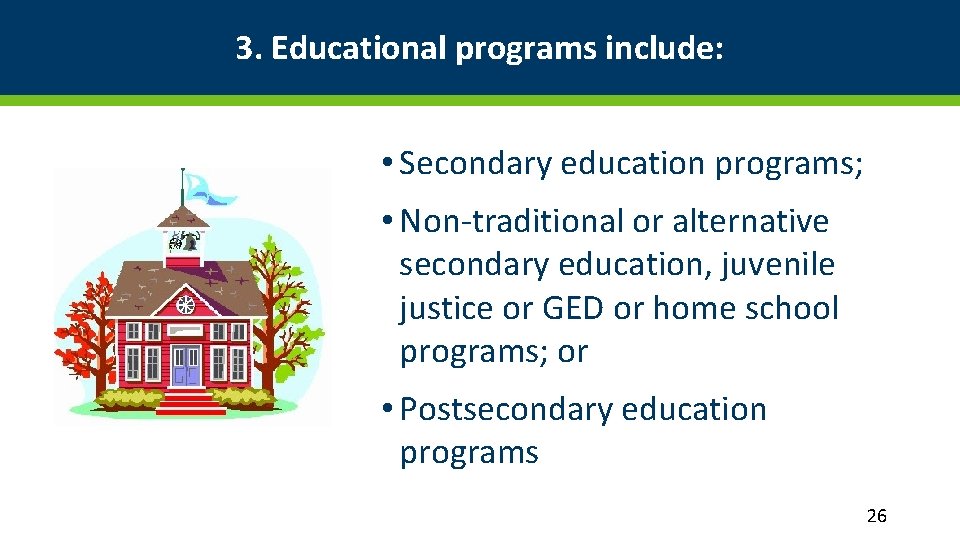 3. Educational programs include:

• Secondary education programs;

• Non-traditional or alternative secondary education, juvenile justice or GED or home school programs; or

• Postsecondary education programs

26